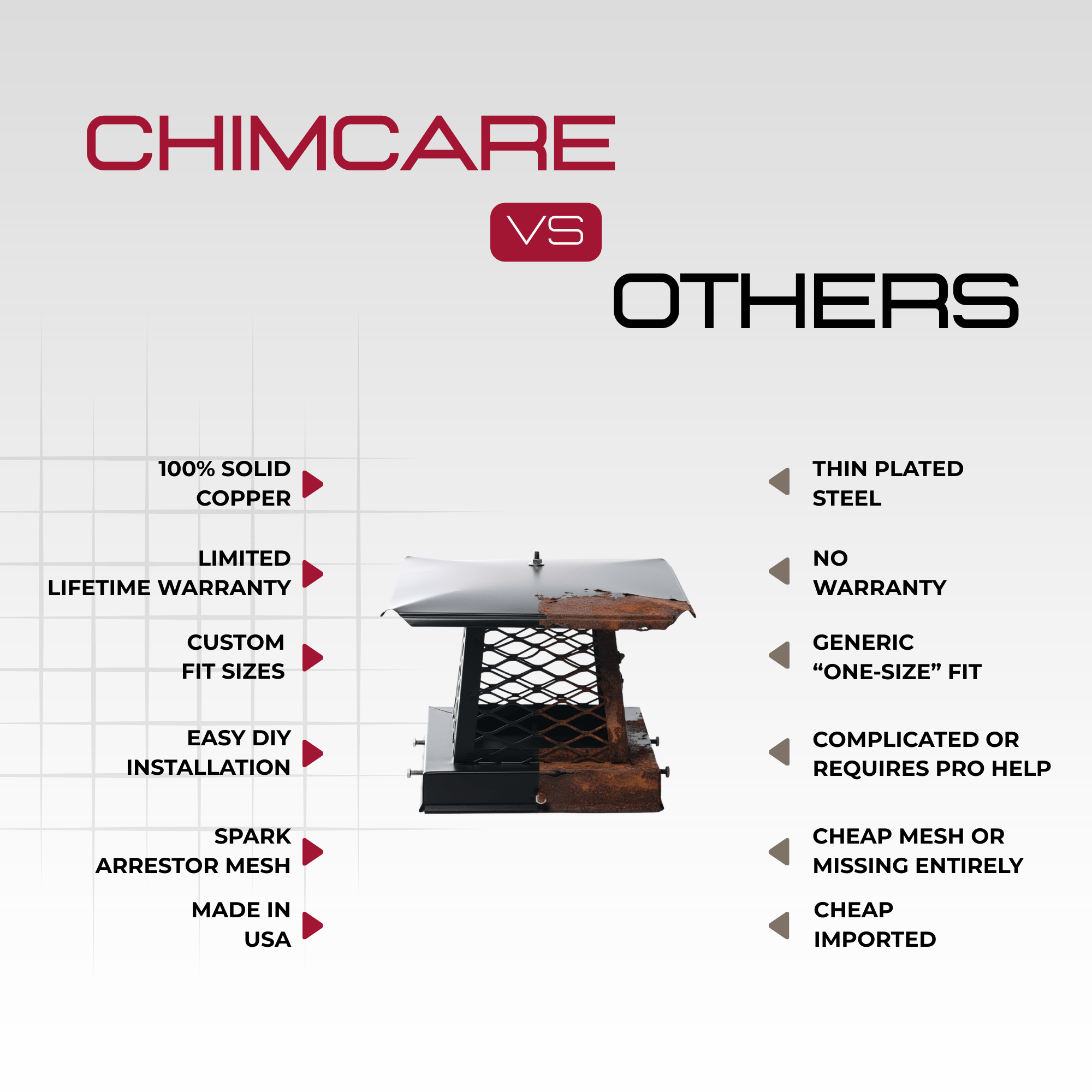 CHIMCARE

VS

OTHERS

100% SOLID COPPER

LIMITED LIFETIME WARRANTY

CUSTOM FIT SIZES

EASY DIY INSTALLATION

SPARK ARRESTOR MESH

MADE IN USA

THIN PLATED STEEL

NO WARRANTY

GENERIC “ONE-SIZE” FIT

COMPLICATED OR REQUIRES PRO HELP

CHEAP MESH OR MISSING ENTIRELY

CHEAP IMPORTED